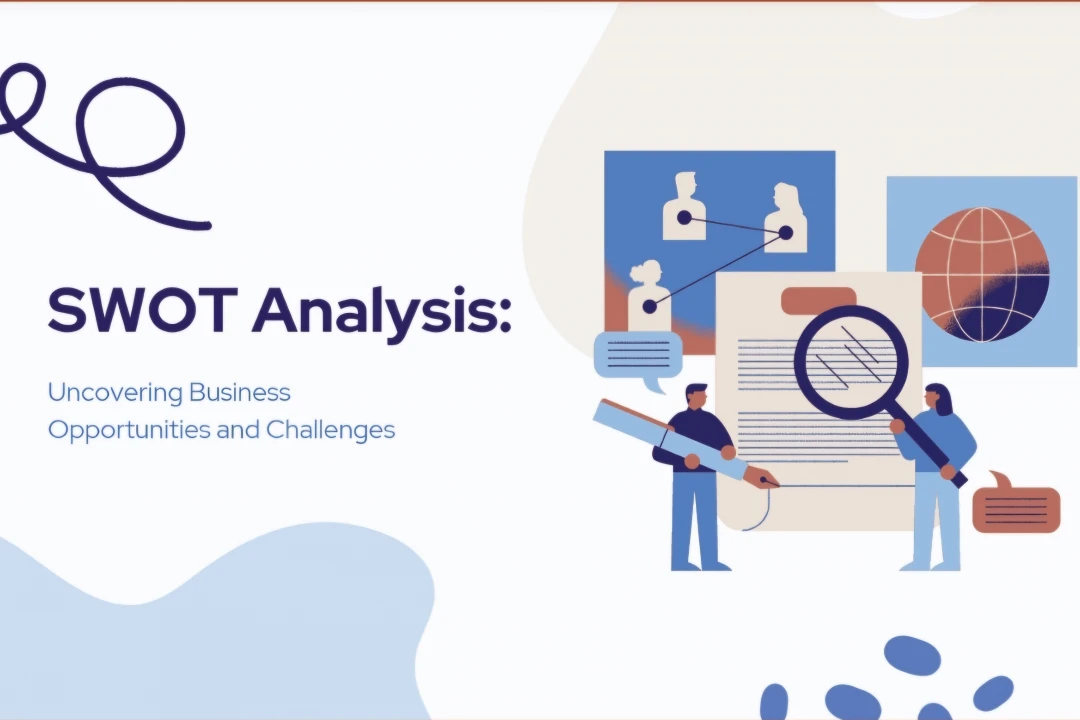 SWOT Analysis:

Uncovering Business Opportunities and Challenges